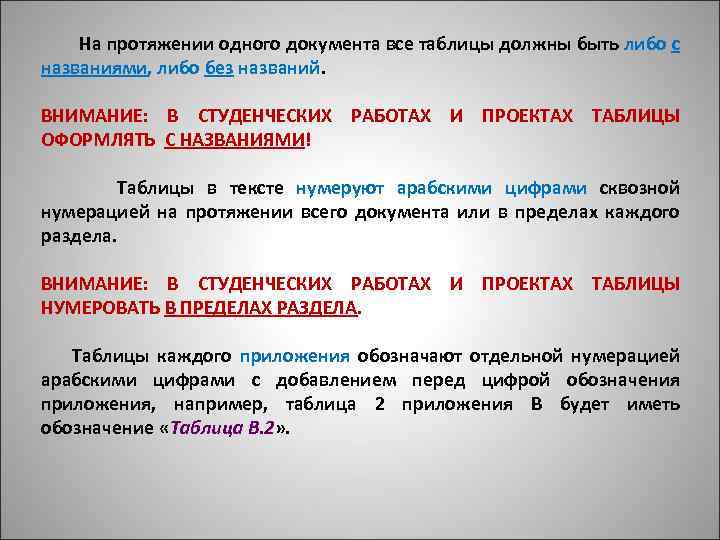 На протяжении одного документа все таблицы должны быть либо с названиями, либо без названий.

ВНИМАНИЕ: В СТУДЕНЧЕСКИХ РАБОТАХ И ПРОЕКТАХ ТАБЛИЦЫ ОФОРМЛЯТЬ С НАЗВАНИЯМИ!

Таблицы в тексте нумеруют арабскими цифрами сквозной нумерацией на протяжении всего документа или в пределах каждого раздела.

ВНИМАНИЕ: В СТУДЕНЧЕСКИХ РАБОТАХ И ПРОЕКТАХ ТАБЛИЦЫ НУМЕРОВАТЬ В ПРЕДЕЛАХ РАЗДЕЛА.

Таблицы каждого приложения обозначают отдельной нумерацией арабскими цифрами с добавлением перед цифрой обозначения приложения, например, таблица 2 приложения В будет иметь обозначение «Таблица В.2».